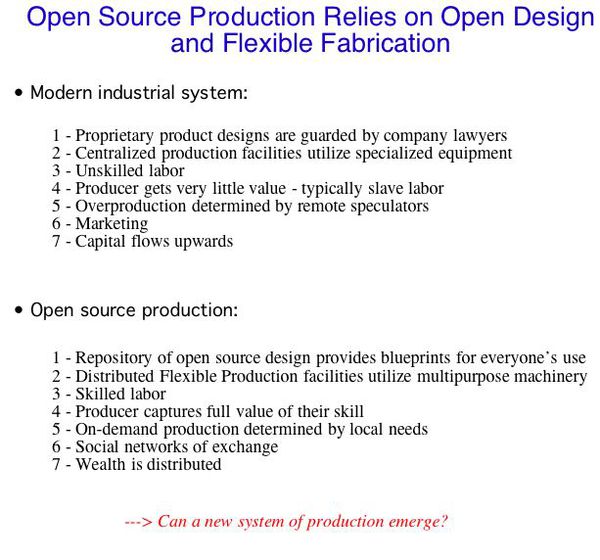 Open Source Production Relies on Open Design and Flexible Fabrication

• Modern industrial system:

1 - Proprietary product designs are guarded by company lawyers
2 - Centralized production facilities utilize specialized equipment
3 - Unskilled labor
4 - Producer gets very little value - typically slave labor
5 - Overproduction determined by remote speculators
6 - Marketing
7 - Capital flows upwards

• Open source production:

1 - Repository of open source design provides blueprints for everyone's use
2 - Distributed Flexible Production facilities utilize multipurpose machinery
3 - Skilled labor
4 - Producer captures full value of their skill
5 - On-demand production determined by local needs
6 - Social networks of exchange
7 - Wealth is distributed

---> Can a new system of production emerge?